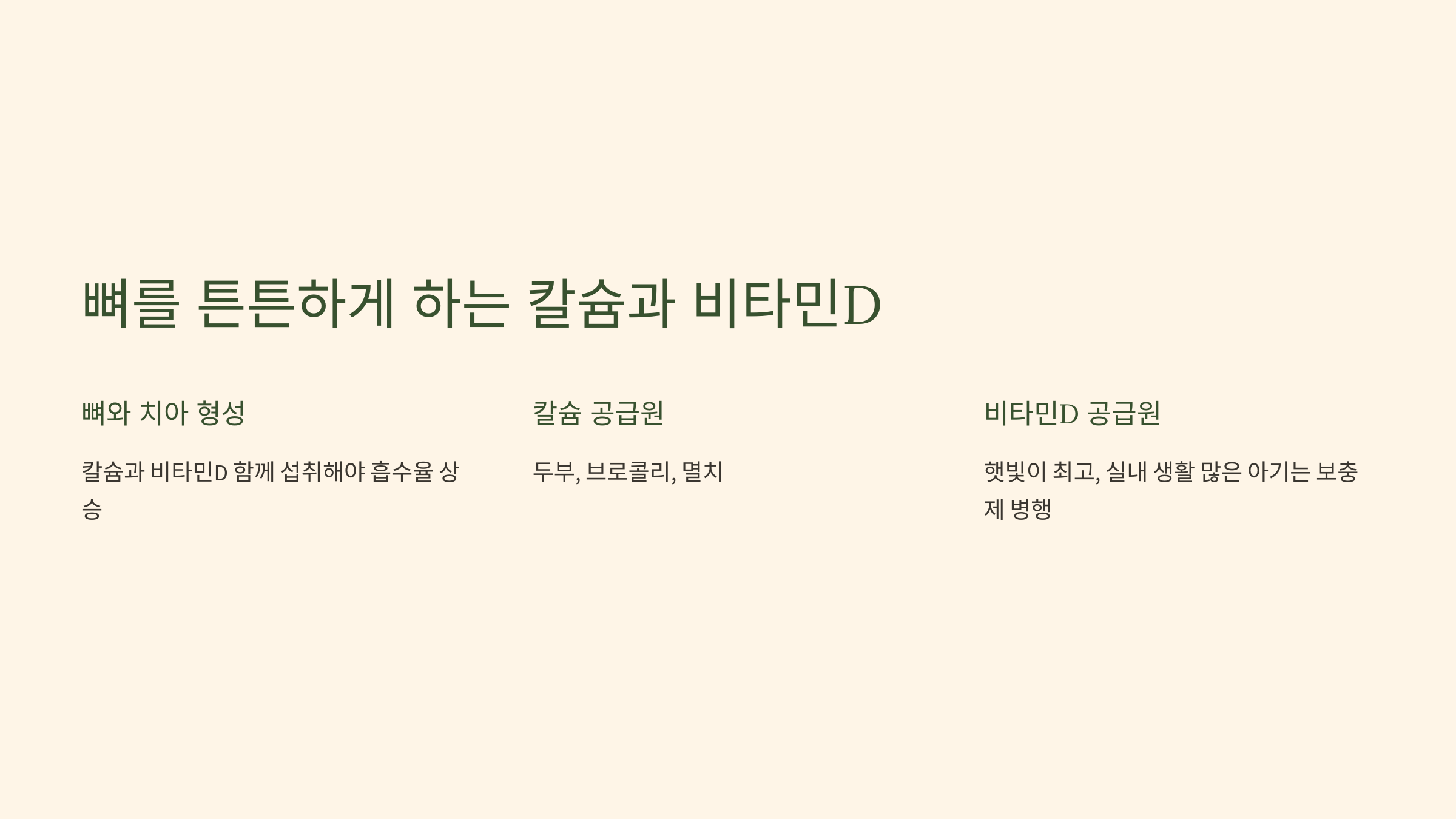 뼈를 튼튼하게 하는 칼슘과 비타민D

뼈와 치아 형성

칼슘과 비타민D 함께 섭취해야 흡수율 상승

칼슘 공급원

두부, 브로콜리, 멸치

비타민D 공급원

햇빛이 최고, 실내 생활 많은 아기는 보충제 병행